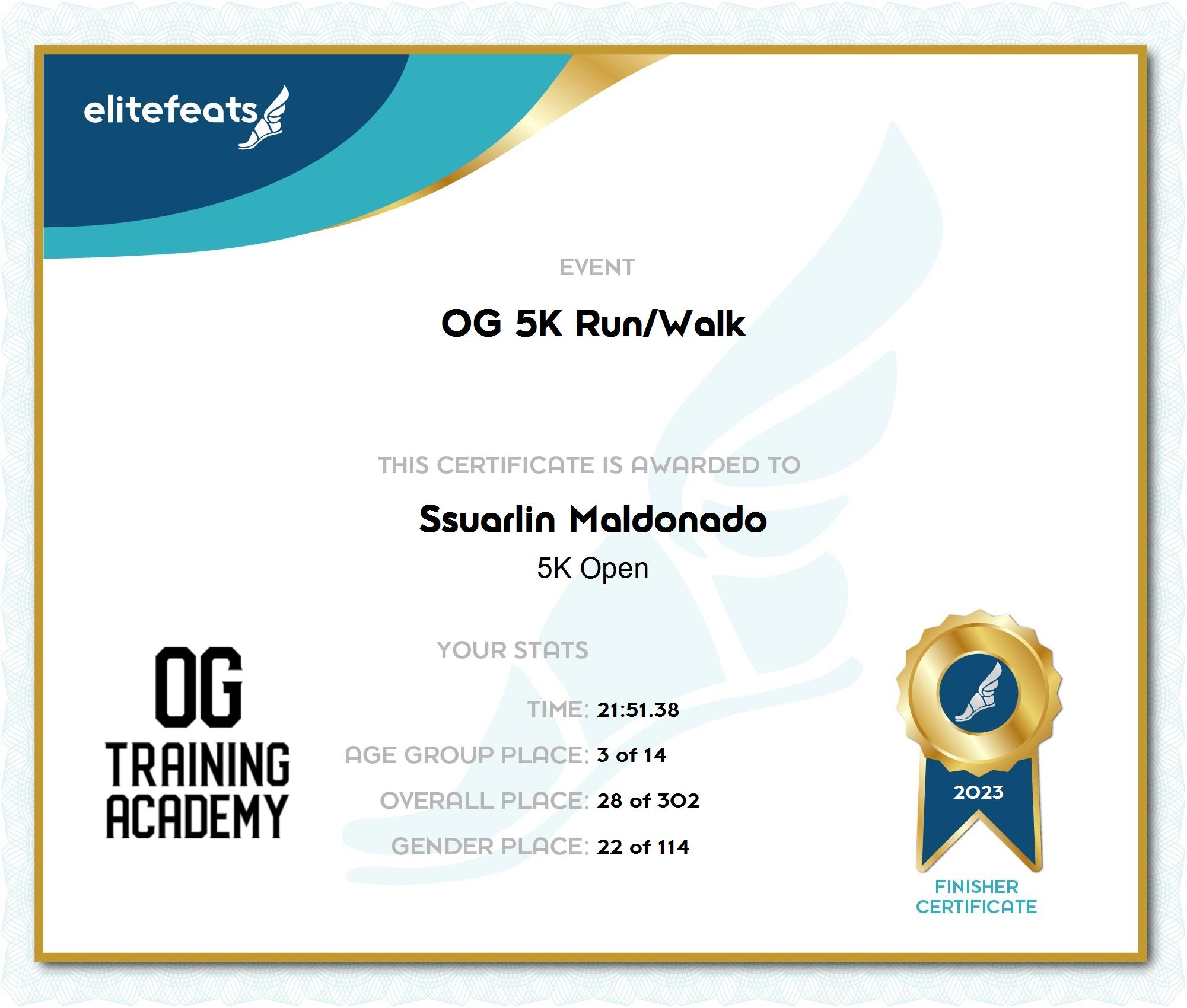 elitefeats

EVENT

OG 5K Run/Walk

THIS CERTIFICATE IS AWARDED TO

Ssuarlin Maldonado

5K Open

OG
TRAINING
ACADEMY

YOUR STATS

TIME: 21:51.38

AGE GROUP PLACE: 3 of 14

OVERALL PLACE: 28 of 302

GENDER PLACE: 22 of 114

2023

FINISHER
CERTIFICATE